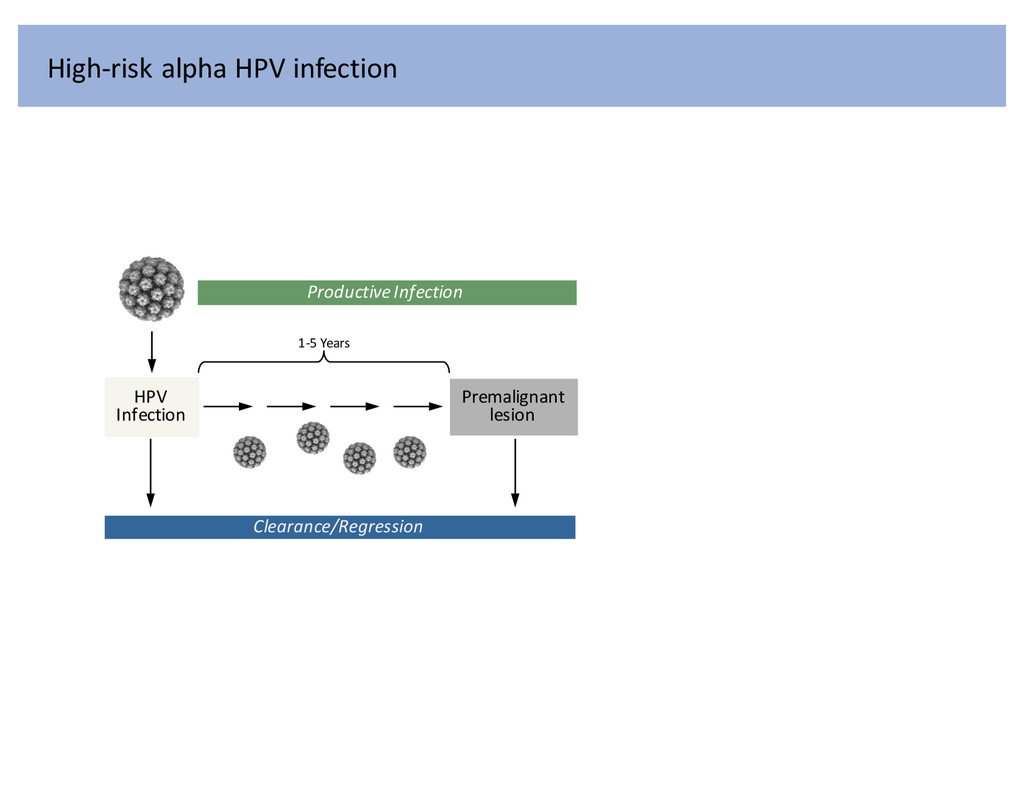 High-risk alpha HPV infection

Productive Infection

1-5 Years

HPV Infection

Premalignant lesion

Clearance/Regression